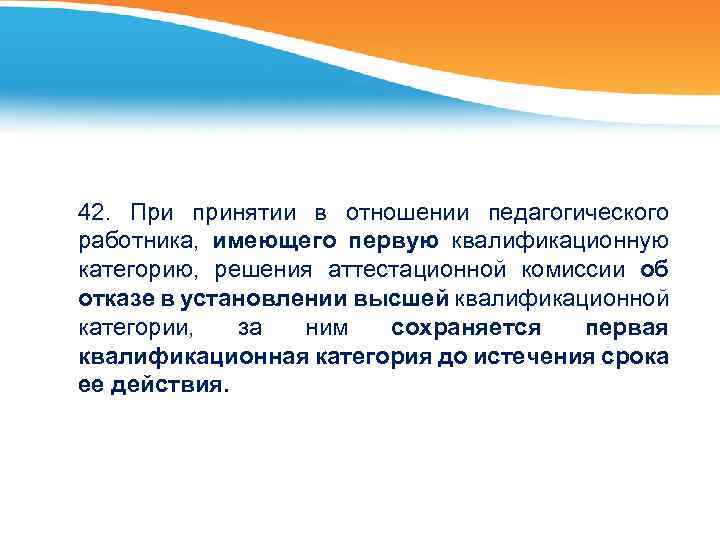 42. При принятии в отношении педагогического работника, имеющего первую квалификационную категорию, решения аттестационной комиссии об отказе в установлении высшей квалификационной категории, за ним сохраняется первая квалификационная категория до истечения срока ее действия.